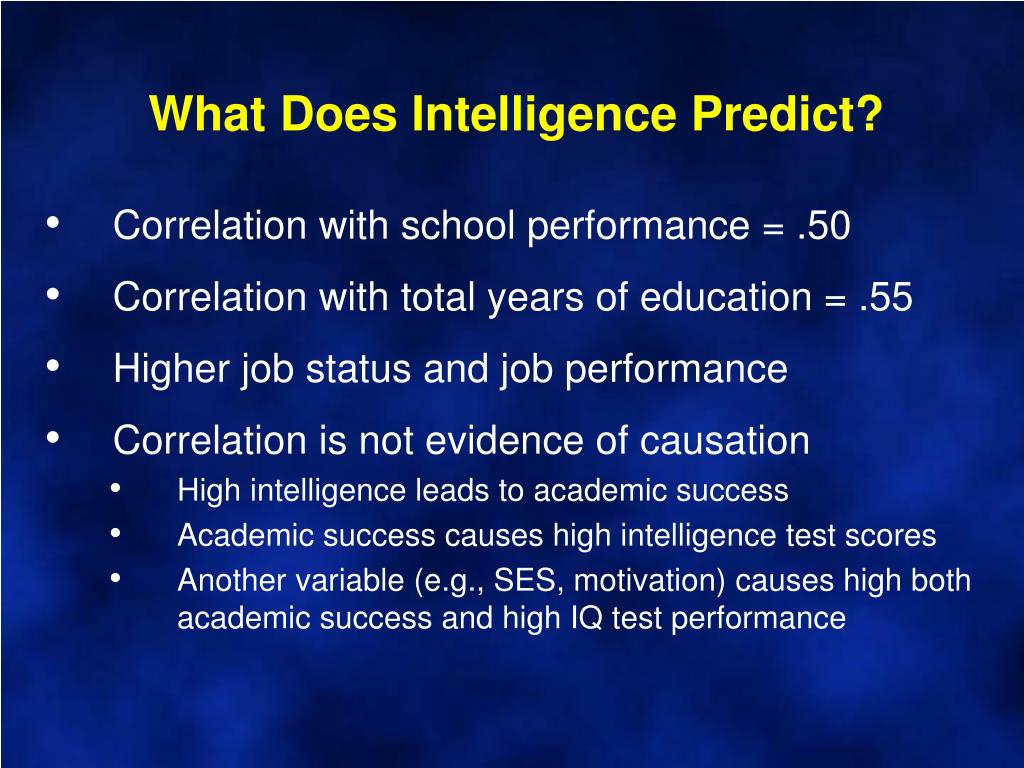 What Does Intelligence Predict?

• Correlation with school performance = .50
• Correlation with total years of education = .55
• Higher job status and job performance
• Correlation is not evidence of causation
  • High intelligence leads to academic success
  • Academic success causes high intelligence test scores
  • Another variable (e.g., SES, motivation) causes high both academic success and high IQ test performance